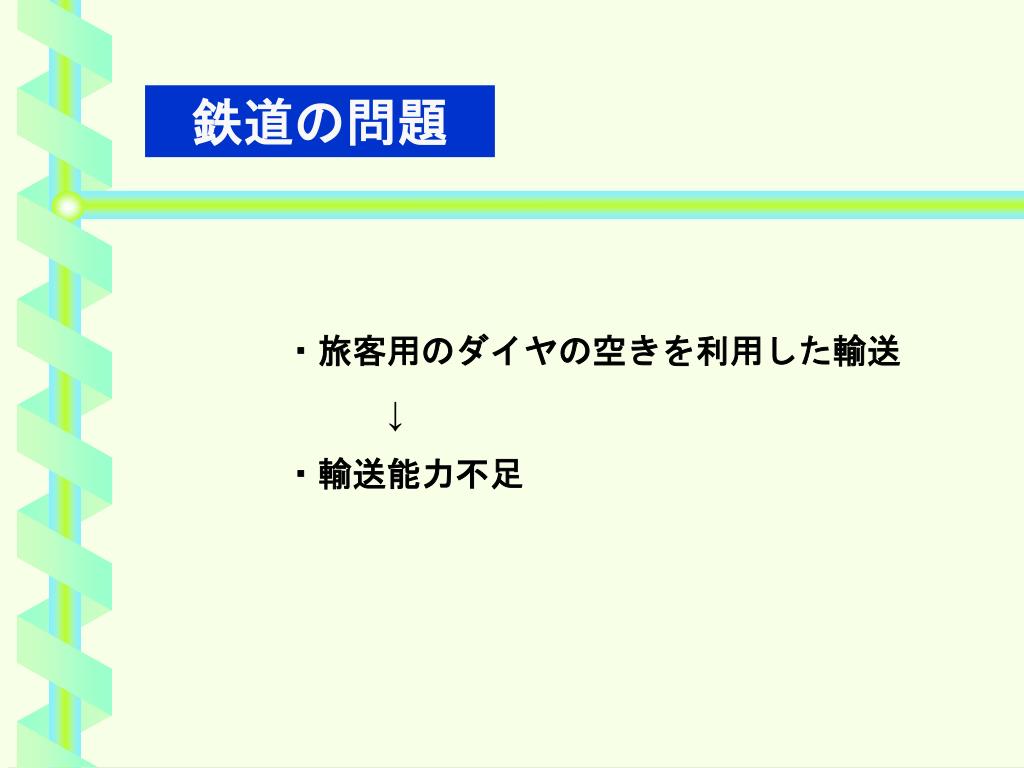 鉄道の問題

・旅客用のダイヤの空きを利用した輸送

↓

・輸送能力不足